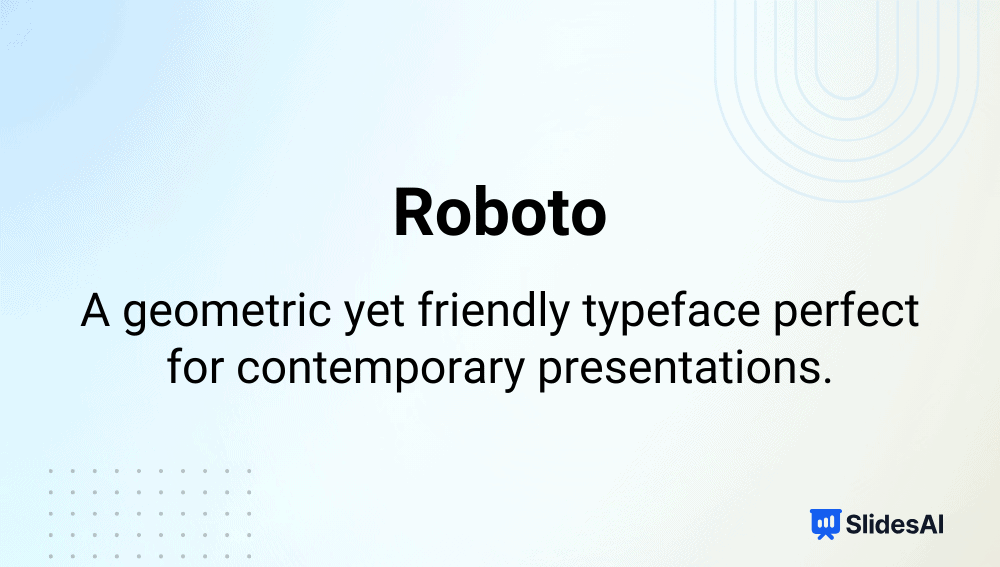 Roboto

A geometric yet friendly typeface perfect for contemporary presentations.

SlidesAI